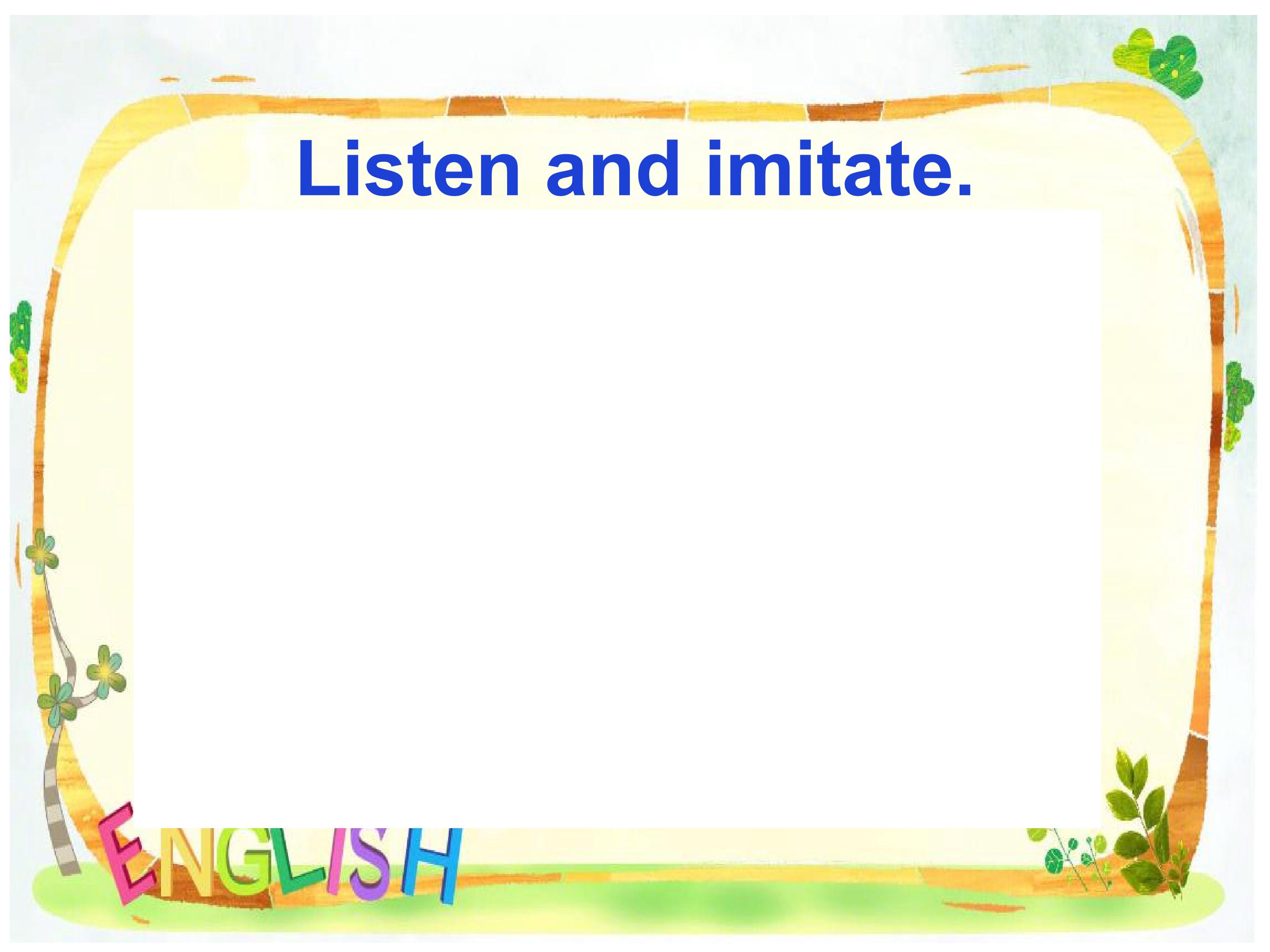 Listen and imitate.

ENGLISH